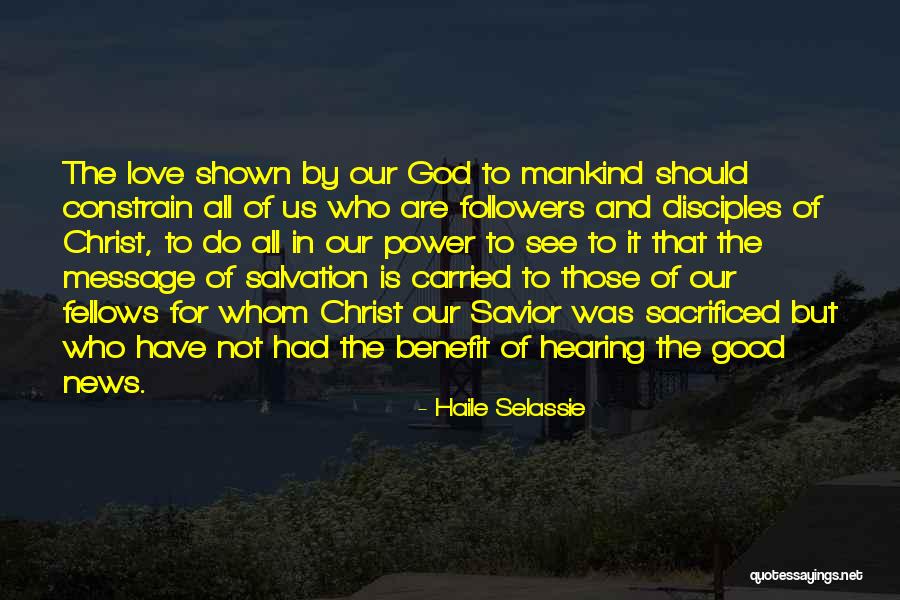 The love shown by our God to mankind should constrain all of us who are followers and disciples of Christ, to do all in our power to see to it that the message of salvation is carried to those of our fellows for whom Christ our Savior was sacrificed but who have not had the benefit of hearing the good news.

- Haile Selassie

quotessayings.net